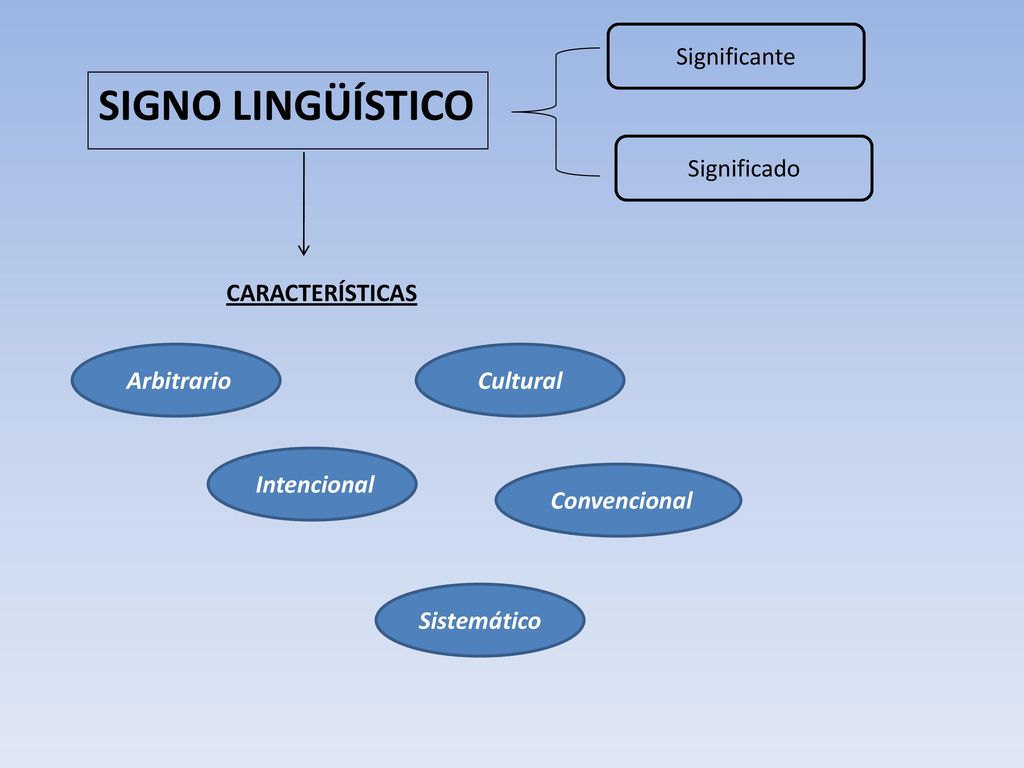 SIGNO LINGÜÍSTICO

Significante

Significado

CARACTERÍSTICAS

Arbitrario

Cultural

Intencional

Convencional

Sistemático